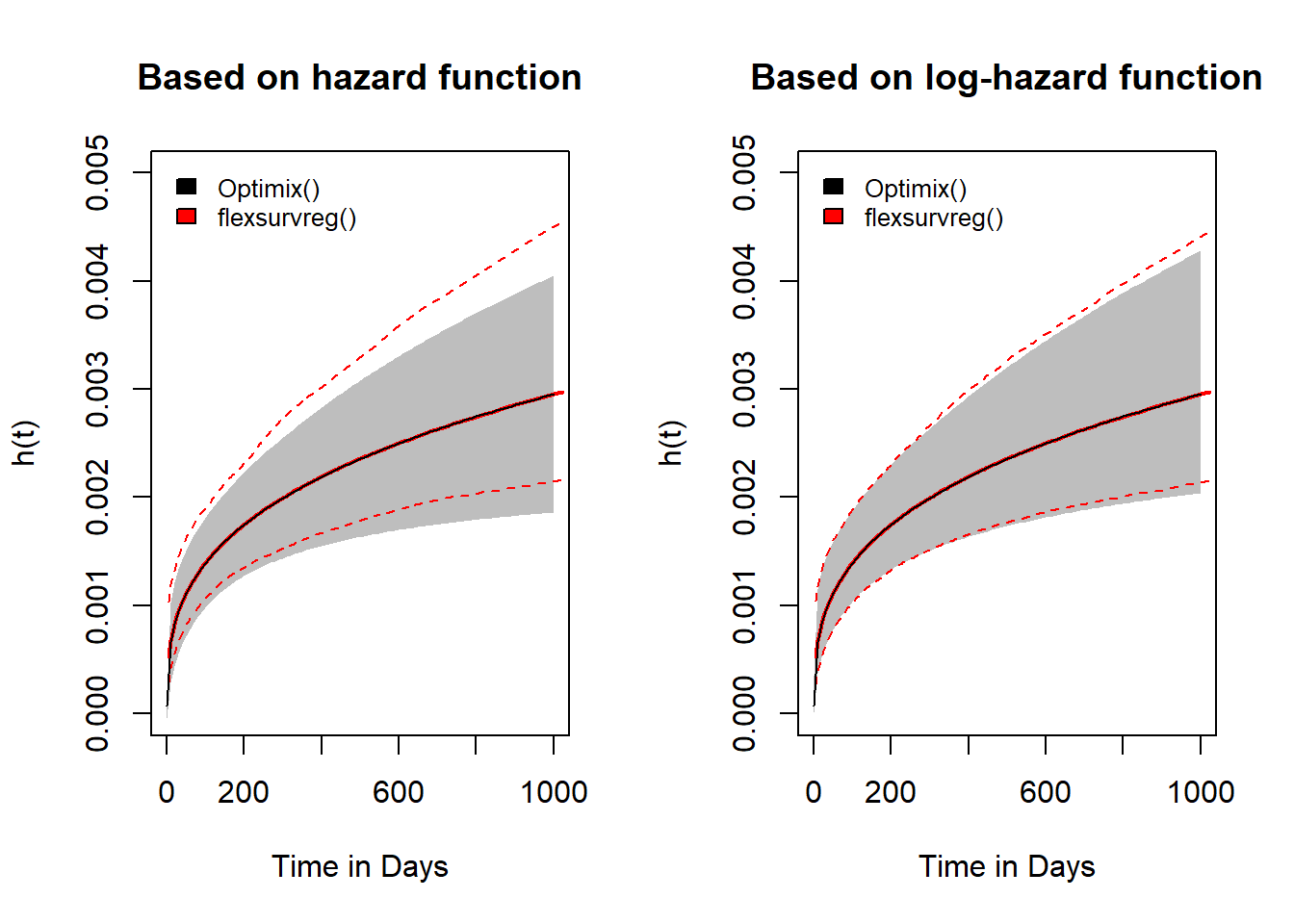 Based on hazard function

Optimix()
flexsurvreg()

h(t)

0.000
0.001
0.002
0.003
0.004
0.005

0
200
600
1000

Time in Days

Based on log-hazard function

Optimix()
flexsurvreg()

h(t)

0.000
0.001
0.002
0.003
0.004
0.005

0
200
600
1000

Time in Days